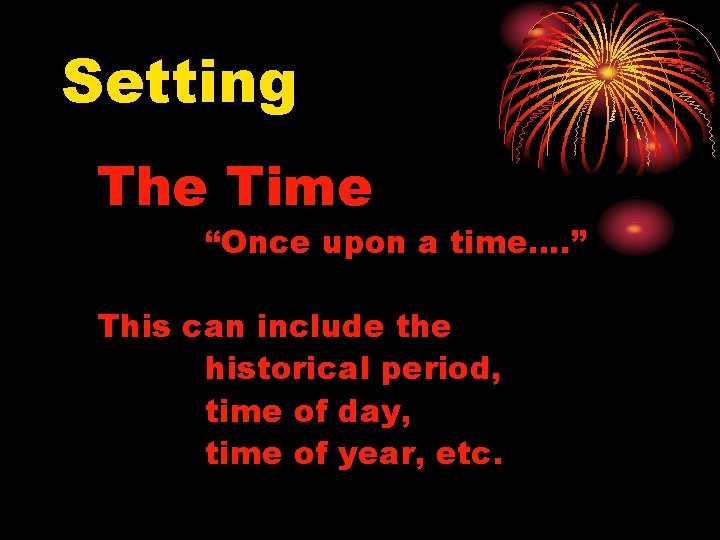 Setting

The Time

“Once upon a time….”

This can include the
historical period,
time of day,
time of year, etc.